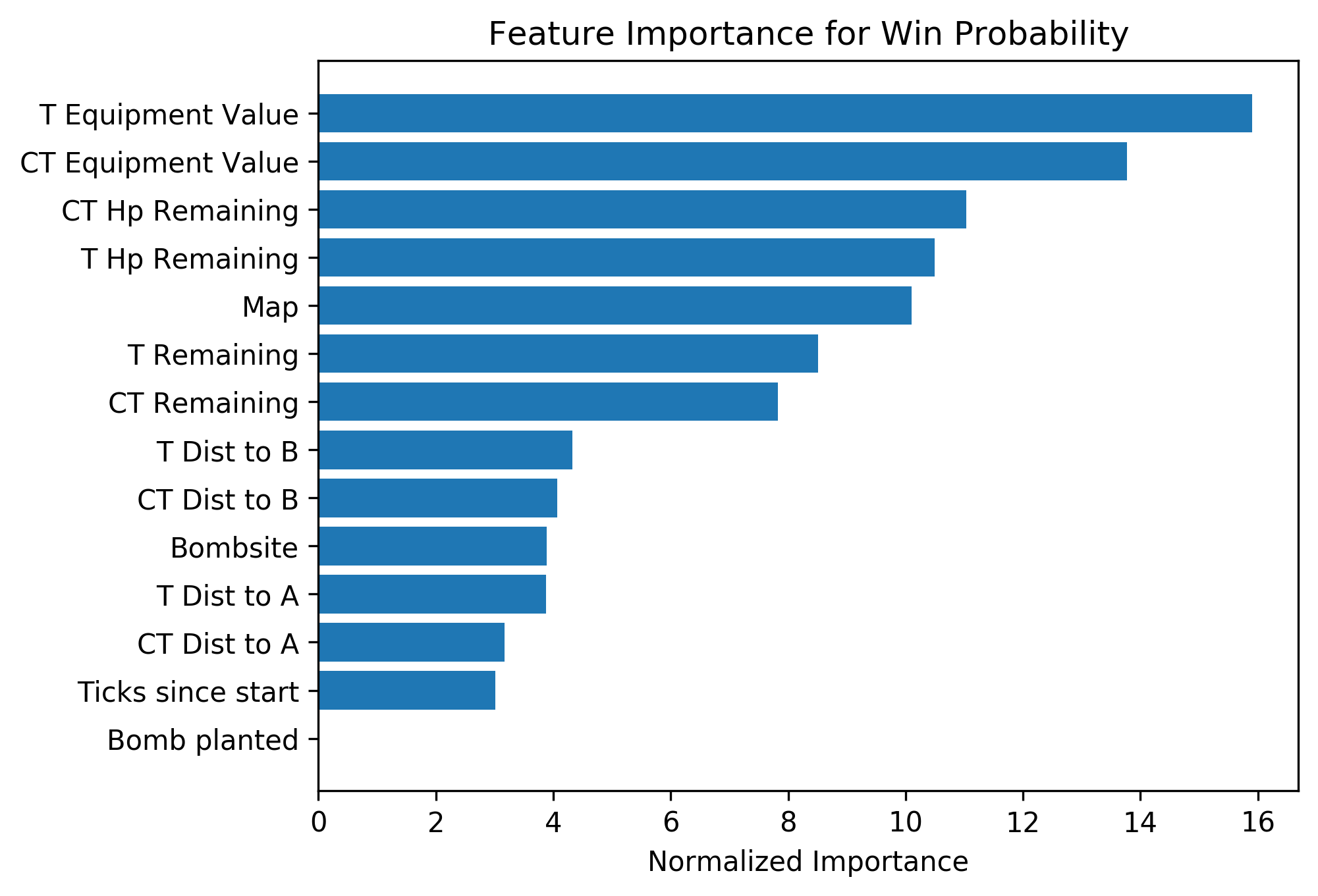 Feature Importance for Win Probability

T Equipment Value
CT Equipment Value
CT Hp Remaining
T Hp Remaining
Map
T Remaining
CT Remaining
T Dist to B
CT Dist to B
Bombsite
T Dist to A
CT Dist to A
Ticks since start
Bomb planted

0
2
4
6
8
10
12
14
16

Normalized Importance